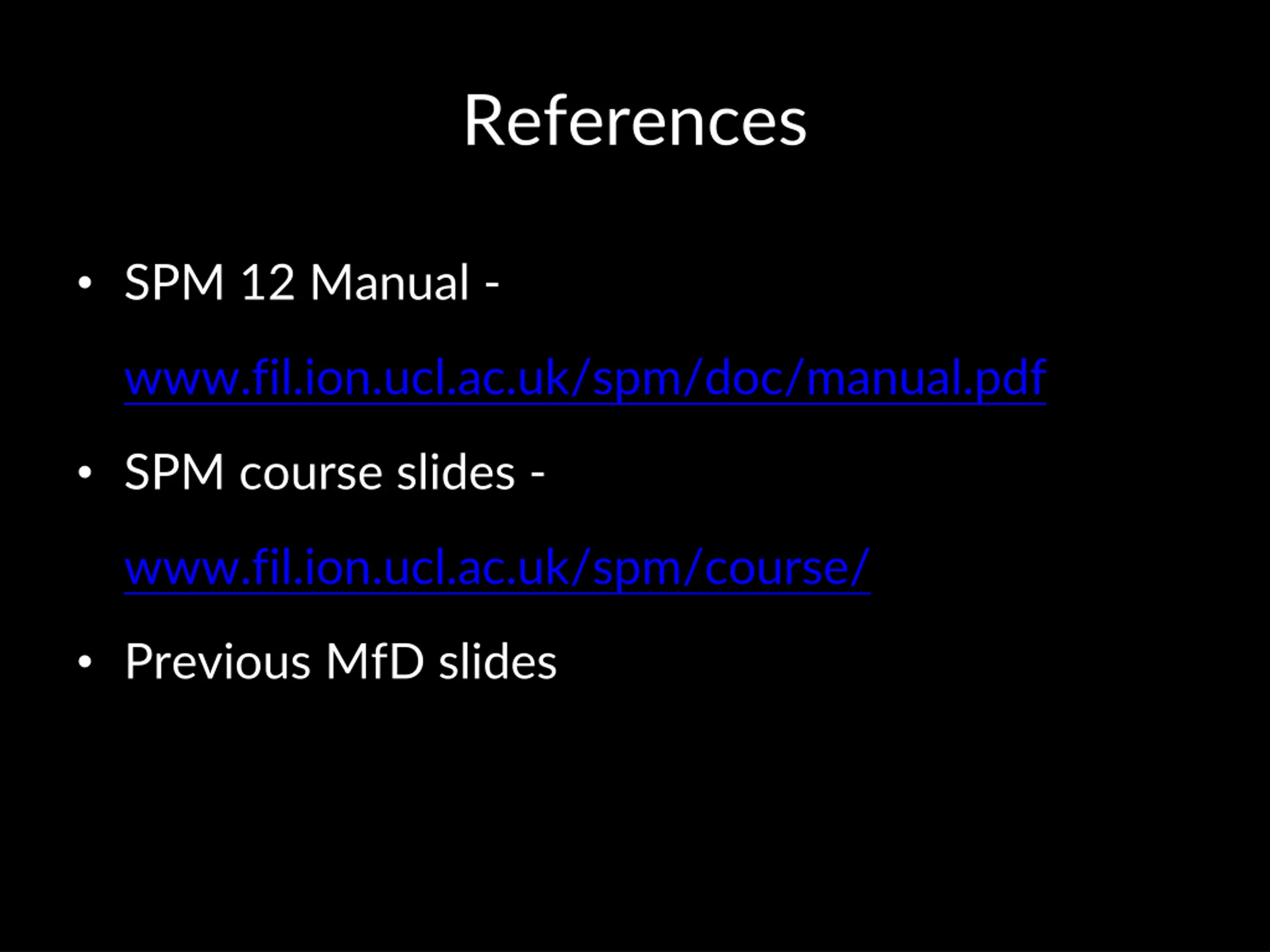 References

• SPM 12 Manual -

www.fil.ion.ucl.ac.uk/spm/doc/manual.pdf

• SPM course slides -

www.fil.ion.ucl.ac.uk/spm/course/

• Previous MfD slides